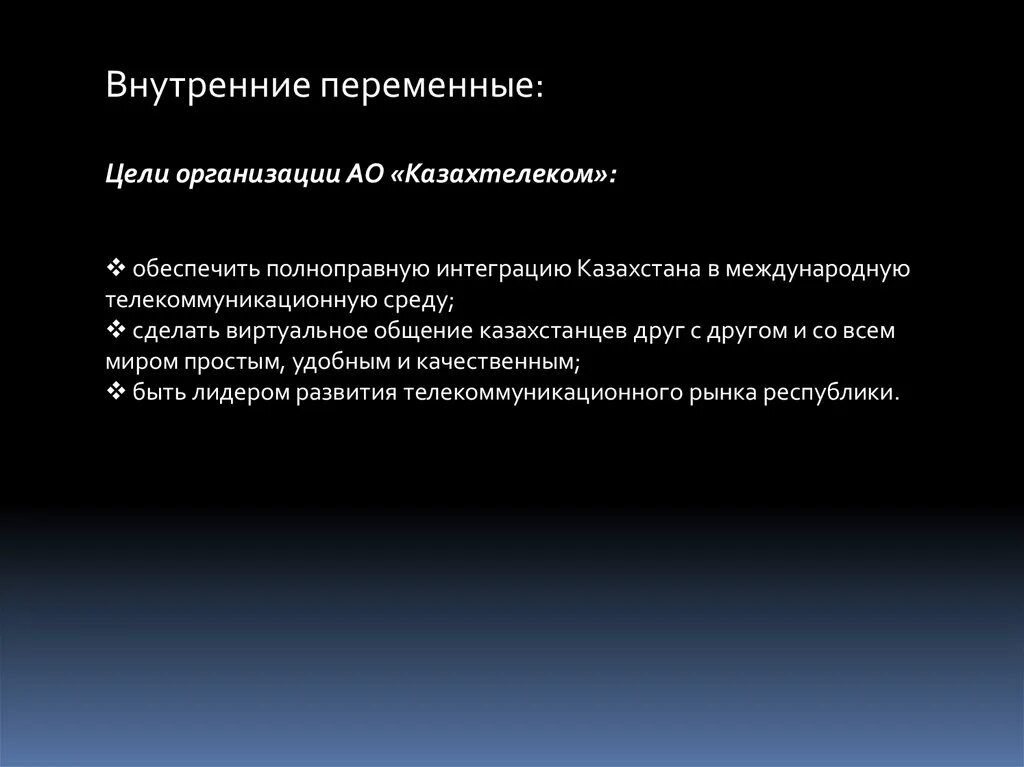 Внутренние переменные:

Цели организации АО «Казахтелеком»:

❖ обеспечить полноправную интеграцию Казахстана в международную телекоммуникационную среду;
❖ сделать виртуальное общение казахстанцев друг с другом и со всем миром простым, удобным и качественным;
❖ быть лидером развития телекоммуникационного рынка республики.